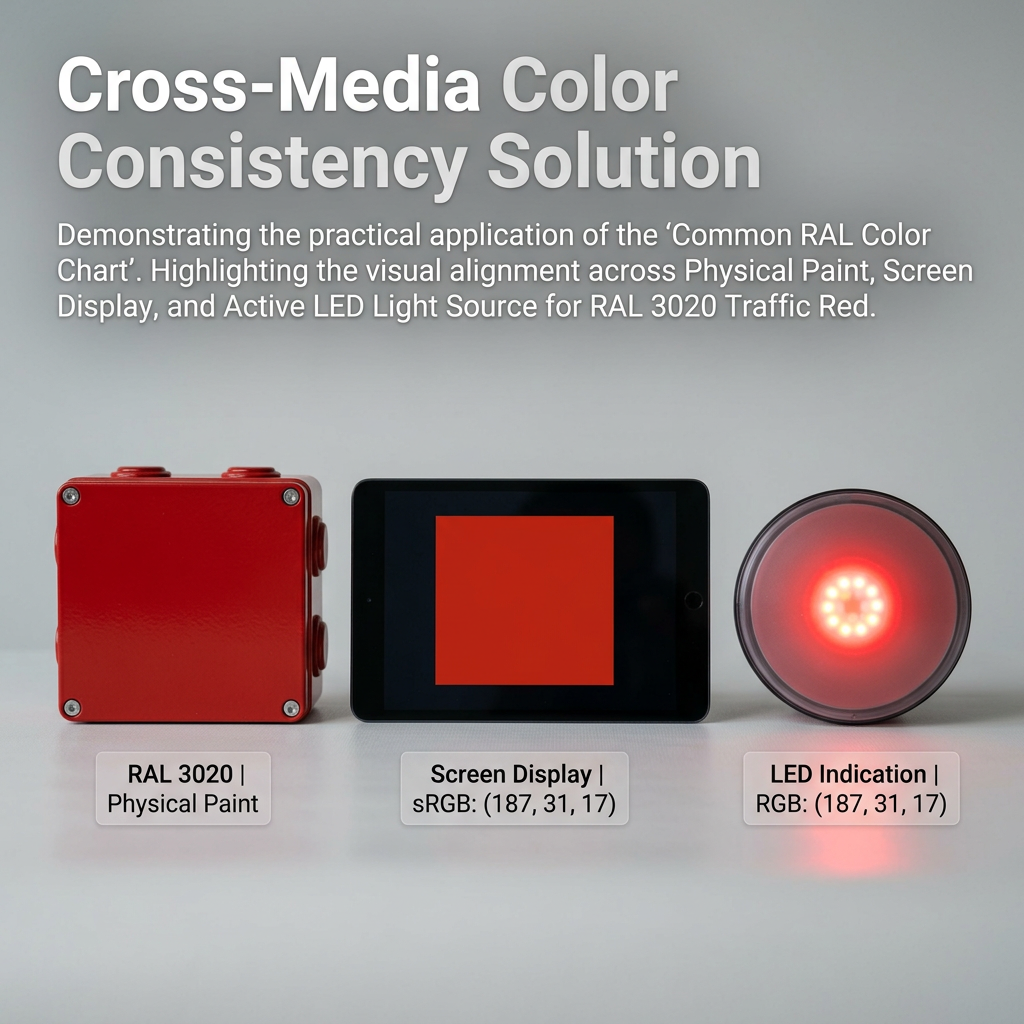 Cross-Media Color Consistency Solution

Demonstrating the practical application of the ‘Common RAL Color Chart’. Highlighting the visual alignment across Physical Paint, Screen Display, and Active LED Light Source for RAL 3020 Traffic Red.

RAL 3020 | Physical Paint

Screen Display | sRGB: (187, 31, 17)

LED Indication | RGB: (187, 31, 17)